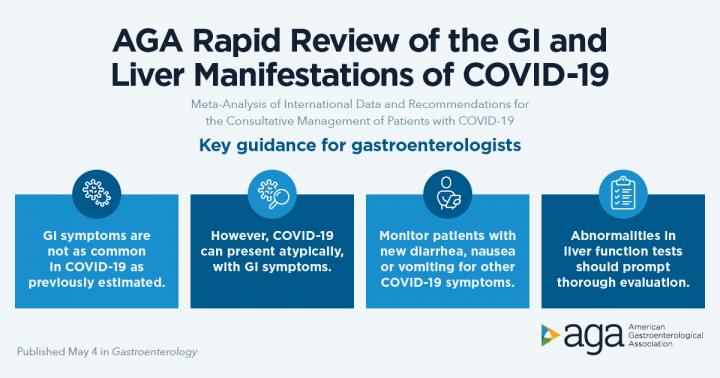 AGA Rapid Review of the GI and Liver Manifestations of COVID-19

Meta-Analysis of International Data and Recommendations for the Consultative Management of Patients with COVID-19

Key guidance for gastroenterologists

GI symptoms are not as common in COVID-19 as previously estimated.

However, COVID-19 can present atypically, with GI symptoms.

Monitor patients with new diarrhea, nausea or vomiting for other COVID-19 symptoms.

Abnormalities in liver function tests should prompt thorough evaluation.

Published May 4 in Gastroenterology

aga American Gastroenterological Association